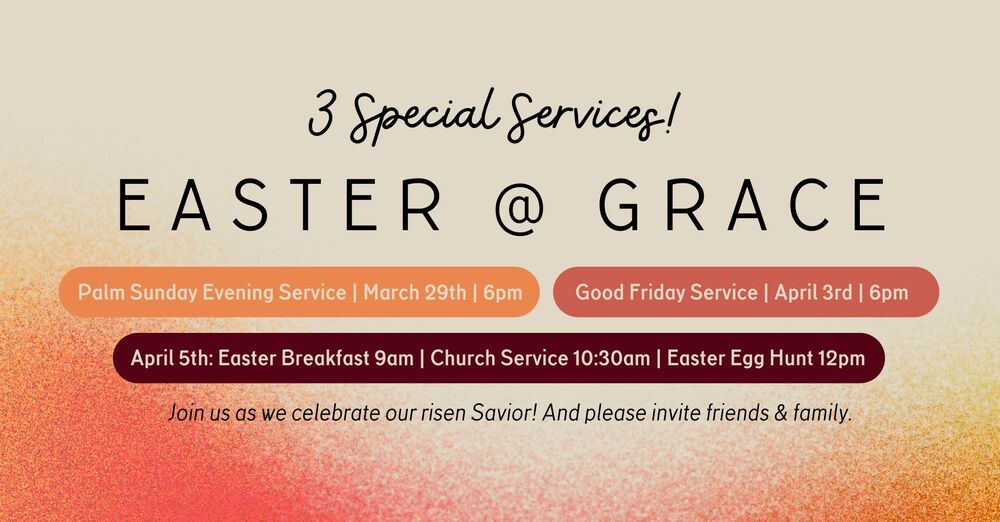 3 Special Services!

EASTER @ GRACE

Palm Sunday Evening Service | March 29th | 6pm

Good Friday Service | April 3rd | 6pm

April 5th: Easter Breakfast 9am | Church Service 10:30am | Easter Egg Hunt 12pm

Join us as we celebrate our risen Savior! And please invite friends & family.